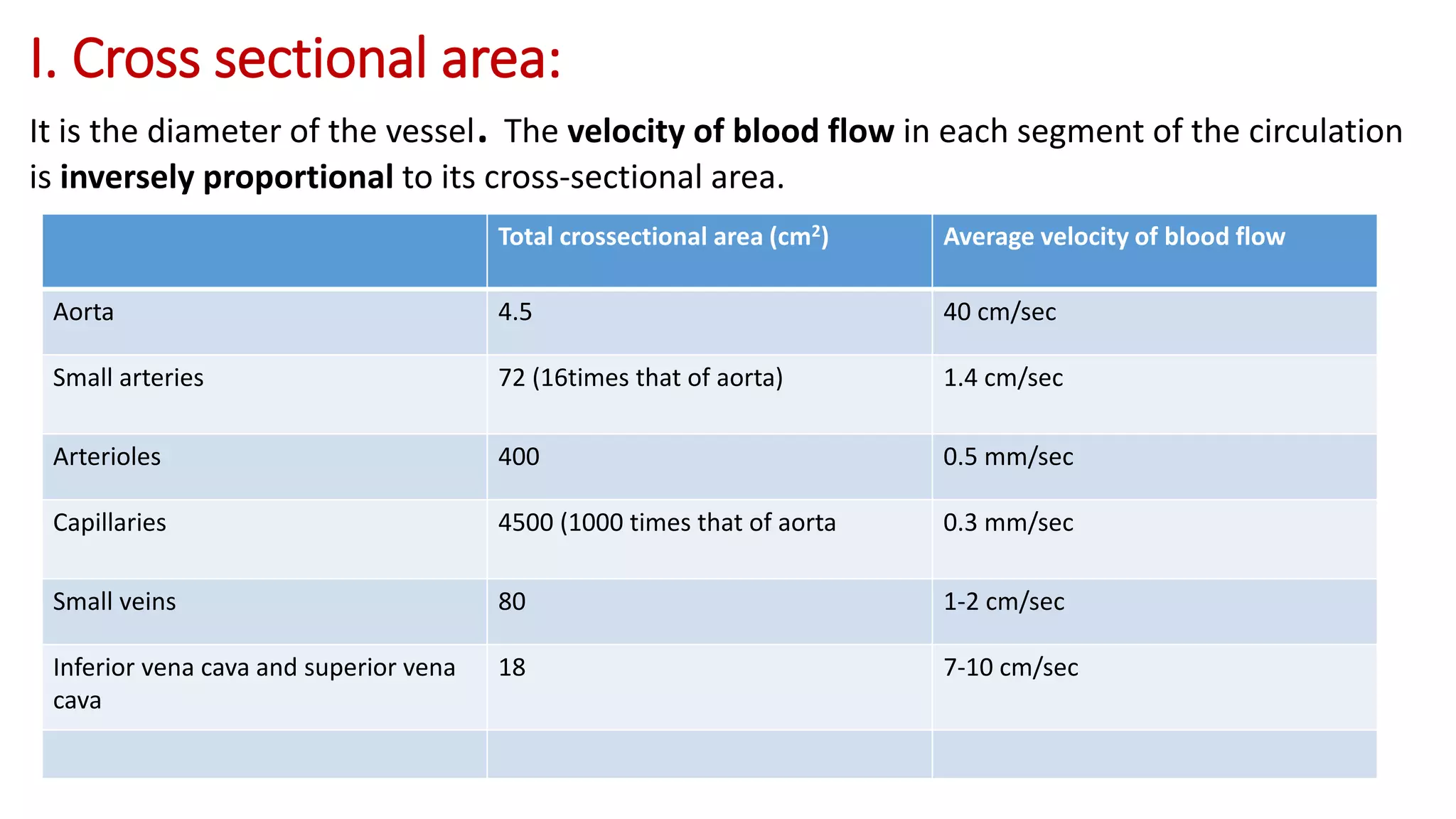 I. Cross sectional area:

It is the diameter of the vessel. The velocity of blood flow in each segment of the circulation is inversely proportional to its cross-sectional area.

| | Total crossectional area ($cm^2$) | Average velocity of blood flow |
|---|---|---|
| Aorta | 4.5 | 40 cm/sec |
| Small arteries | 72 (16times that of aorta) | 1.4 cm/sec |
| Arterioles | 400 | 0.5 mm/sec |
| Capillaries | 4500 (1000 times that of aorta | 0.3 mm/sec |
| Small veins | 80 | 1-2 cm/sec |
| Inferior vena cava and superior vena cava | 18 | 7-10 cm/sec |
| | | |